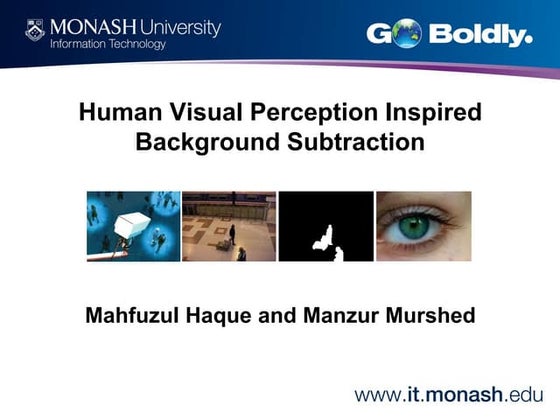 MONASH University
Information Technology

GO Boldly.

Human Visual Perception Inspired Background Subtraction

Mahfuzul Haque and Manzur Murshed

www.it.monash.edu